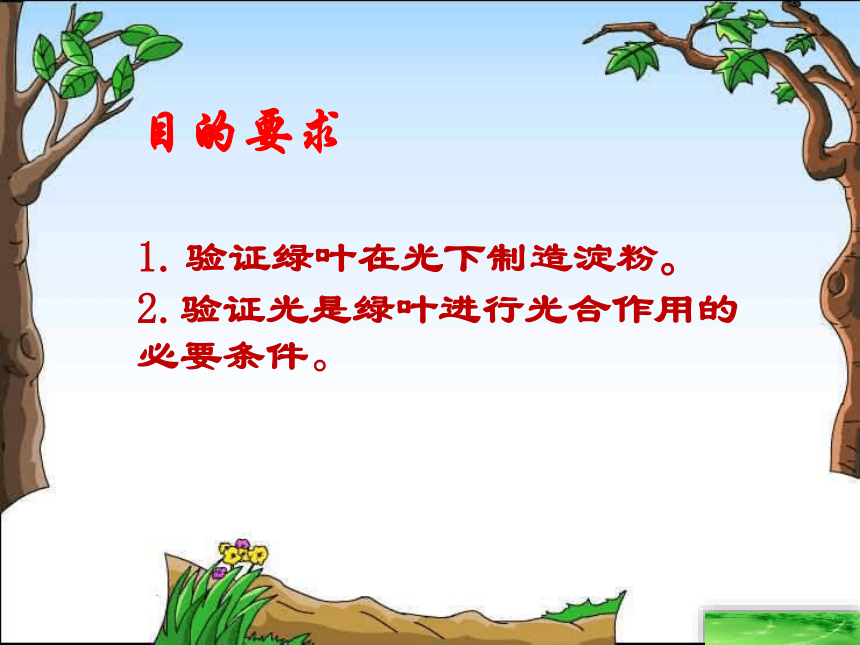 目的要求

1. 验证绿叶在光下制造淀粉。
2. 验证光是绿叶进行光合作用的必要条件。